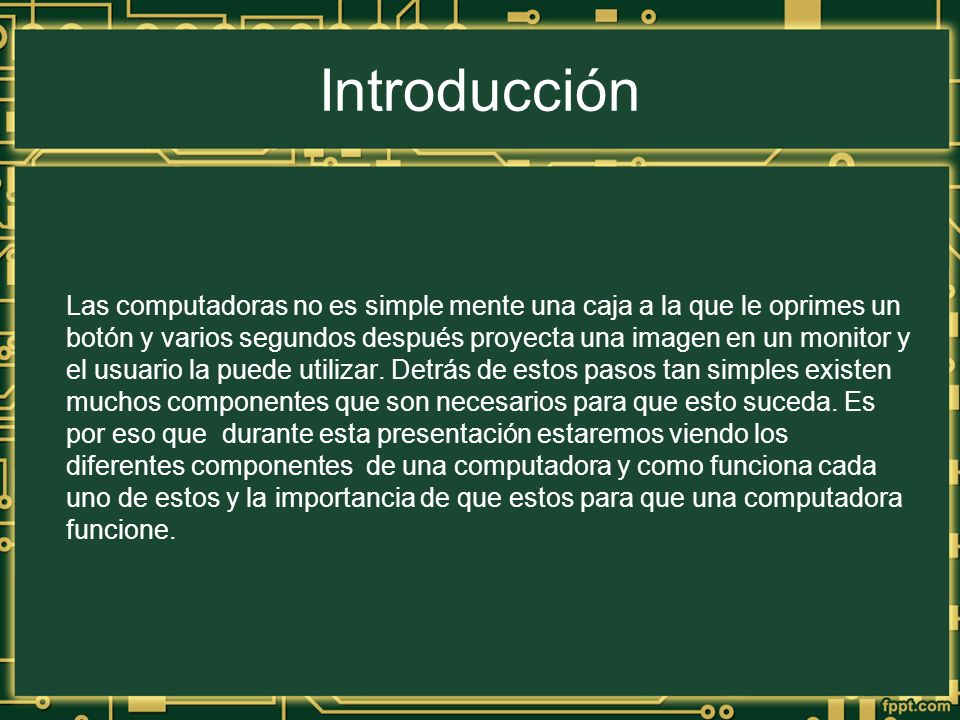 Introducción

Las computadoras no es simple mente una caja a la que le oprimes un botón y varios segundos después proyecta una imagen en un monitor y el usuario la puede utilizar. Detrás de estos pasos tan simples existen muchos componentes que son necesarios para que esto suceda. Es por eso que durante esta presentación estaremos viendo los diferentes componentes de una computadora y como funciona cada uno de estos y la importancia de que estos para que una computadora funcione.

fppt.com